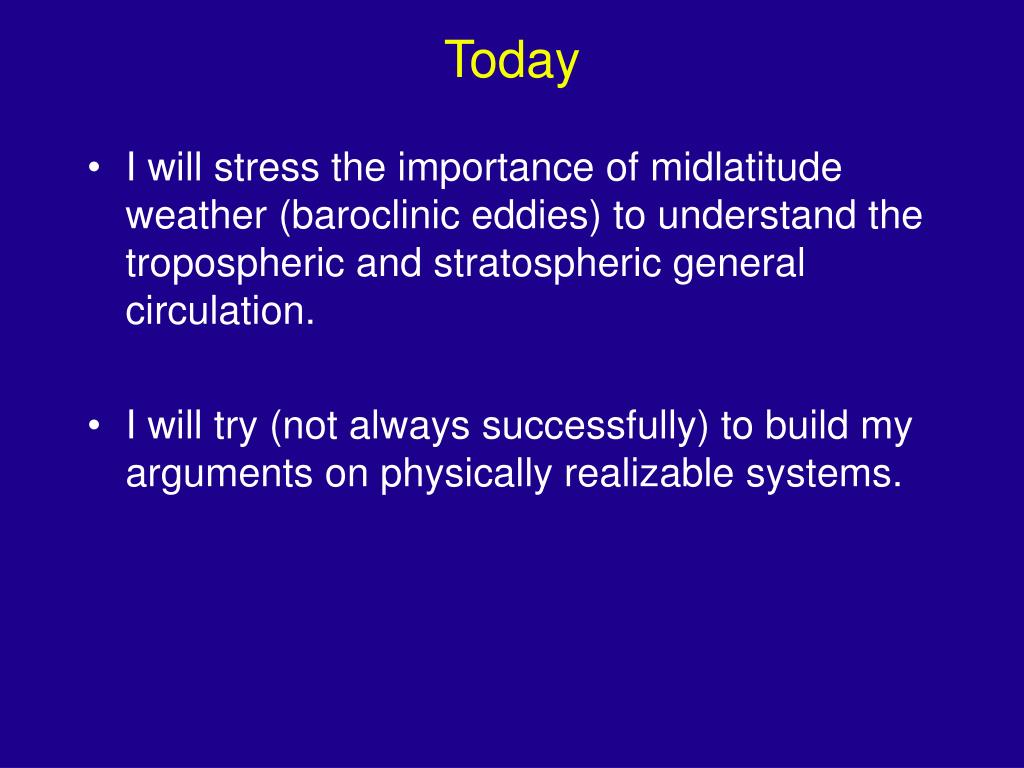 Today

• I will stress the importance of midlatitude weather (baroclinic eddies) to understand the tropospheric and stratospheric general circulation.

• I will try (not always successfully) to build my arguments on physically realizable systems.